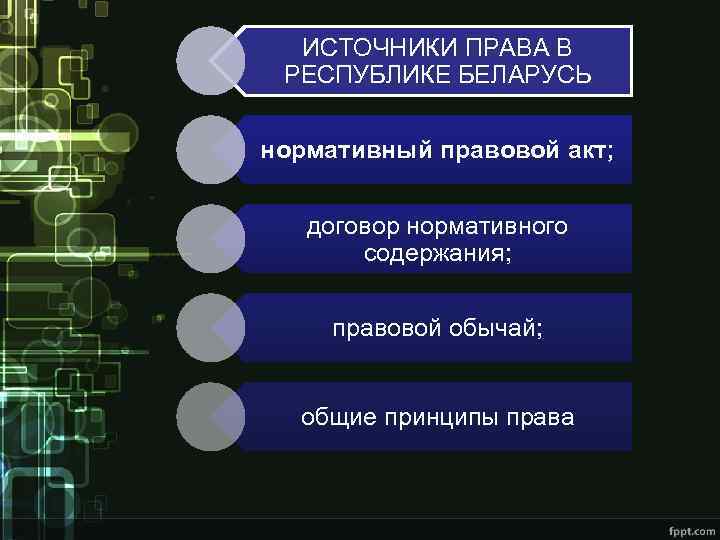 ИСТОЧНИКИ ПРАВА В РЕСПУБЛИКЕ БЕЛАРУСЬ

нормативный правовой акт;

договор нормативного содержания;

правовой обычай;

общие принципы права

fppt.com